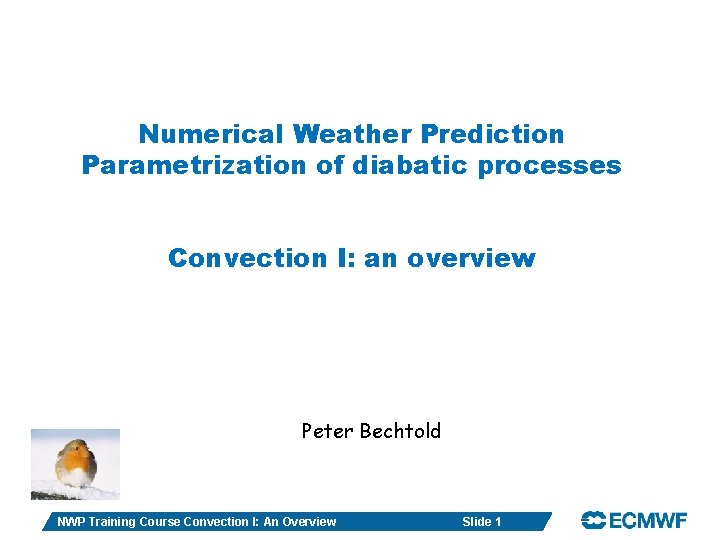 Numerical Weather Prediction
Parametrization of diabatic processes

Convection I: an overview

Peter Bechtold

NWP Training Course Convection I: An Overview

Slide 1

ECMWF